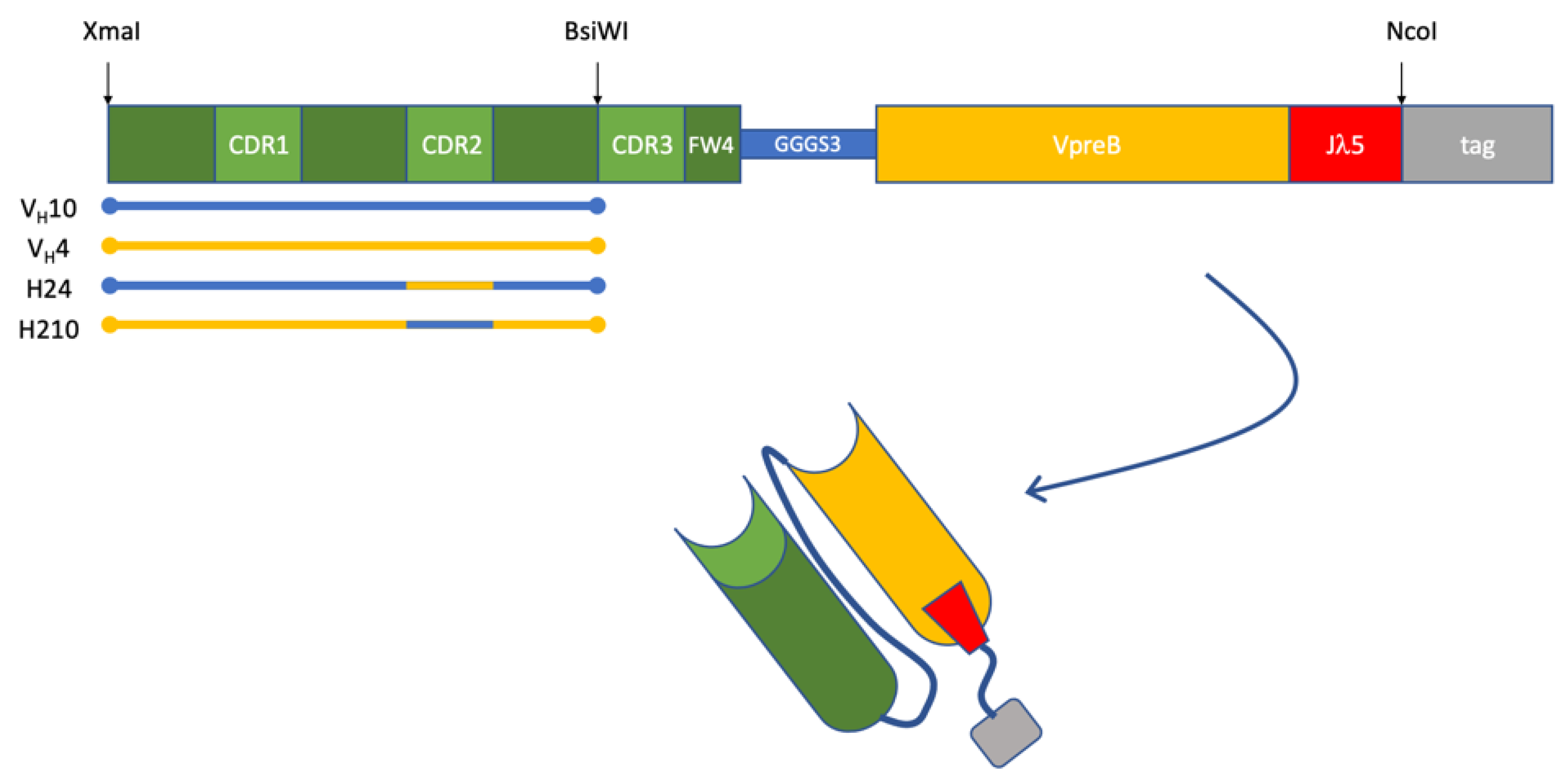 XmaI

BsiWI

NcoI

CDR1

CDR2

CDR3

FW4

GGGS3

VpreB

Jλ5

tag

$V_H10$

$V_H4$

H24

H210